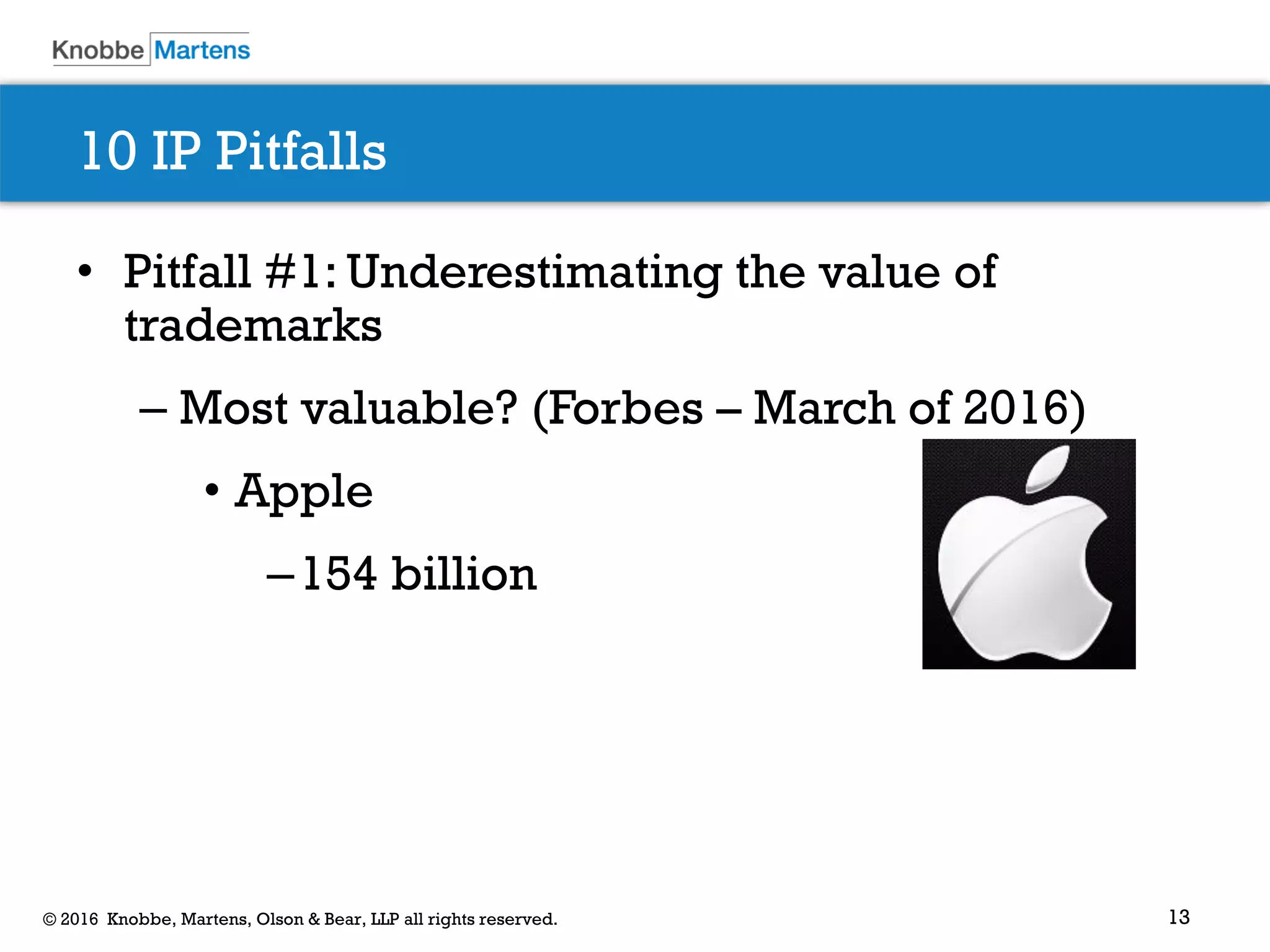 Knobbe Martens

10 IP Pitfalls

• Pitfall #1: Underestimating the value of trademarks

– Most valuable? (Forbes – March of 2016)

• Apple

– 154 billion

© 2016 Knobbe, Martens, Olson & Bear, LLP all rights reserved.

13